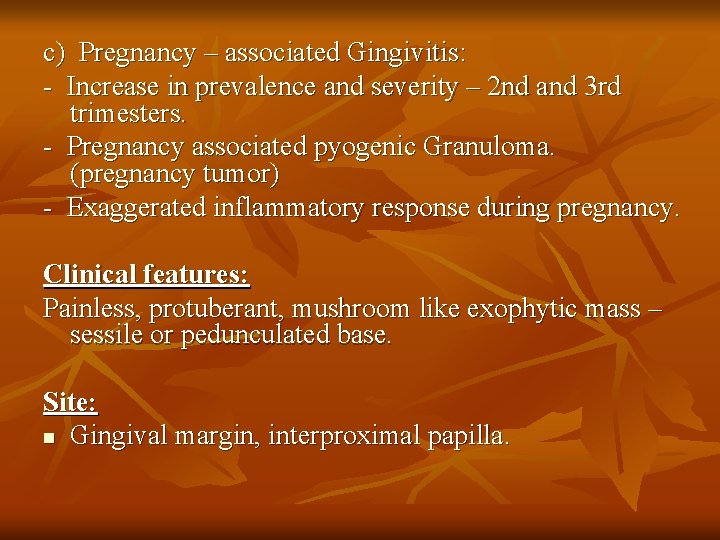 c) Pregnancy – associated Gingivitis:

- Increase in prevalence and severity – 2nd and 3rd trimesters.
- Pregnancy associated pyogenic Granuloma. (pregnancy tumor)
- Exaggerated inflammatory response during pregnancy.

Clinical features:

Painless, protuberant, mushroom like exophytic mass – sessile or pedunculated base.

Site:

▪ Gingival margin, interproximal papilla.